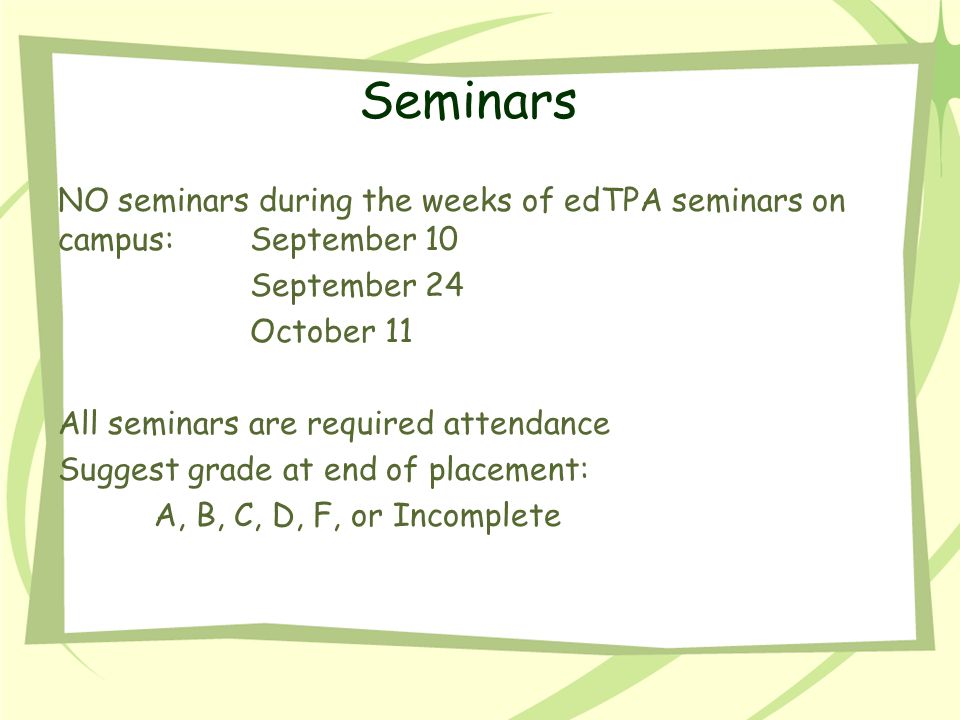 Seminars

NO seminars during the weeks of edTPA seminars on campus: September 10
September 24
October 11

All seminars are required attendance
Suggest grade at end of placement:
A, B, C, D, F, or Incomplete